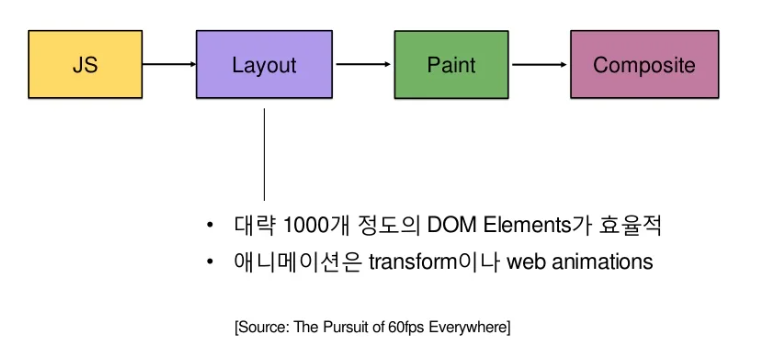 JS
Layout
Paint
Composite

• 대략 1000개 정도의 DOM Elements가 효율적
• 애니메이션은 transform이나 web animations

[Source: The Pursuit of 60fps Everywhere]